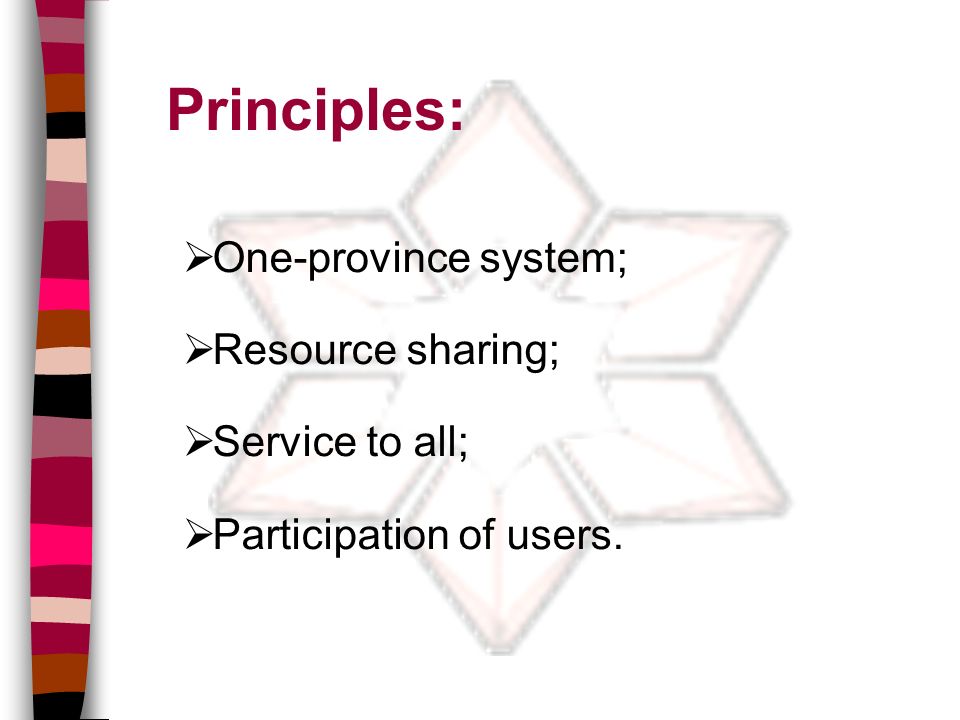 Principles:

➢One-province system;

➢Resource sharing;

➢Service to all;

➢Participation of users.